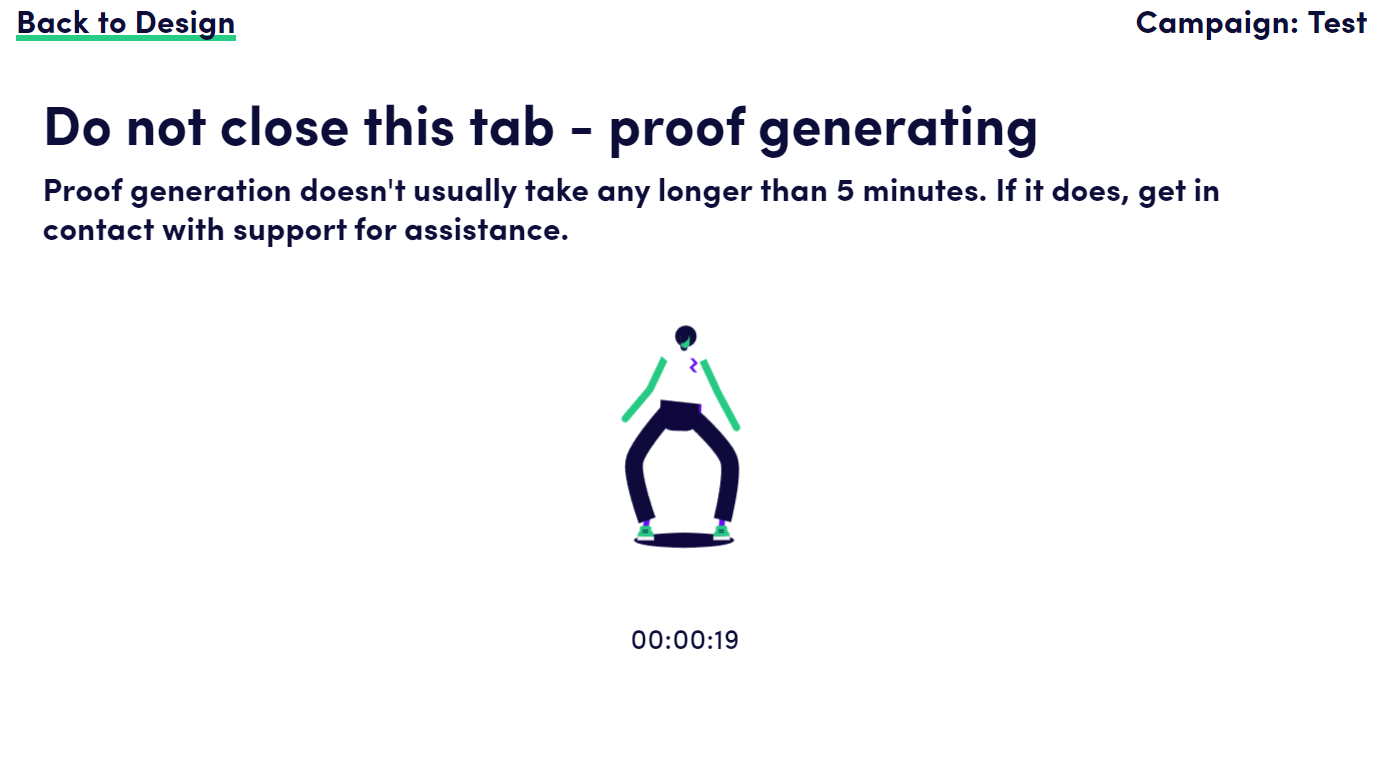 Back to Design

Campaign: Test

Do not close this tab - proof generating

Proof generation doesn't usually take any longer than 5 minutes. If it does, get in contact with support for assistance.

00:00:19